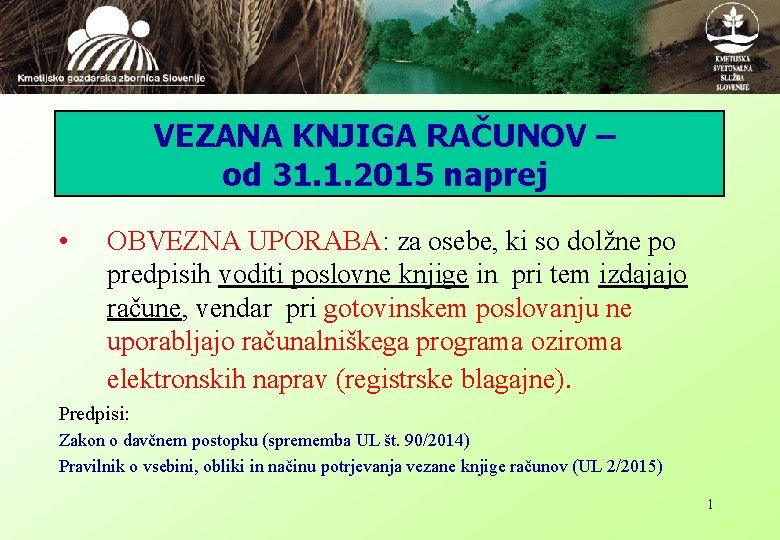 Kmetijsko gozdarska zbornica Slovenije

KMETIJSKA SVETOVALNA SLUŽBA SLOVENIJE

VEZANA KNJIGA RAČUNOV – od 31.1.2015 naprej

• OBVEZNA UPORABA: za osebe, ki so dolžne po predpisih voditi poslovne knjige in pri tem izdajajo račune, vendar pri gotovinskem poslovanju ne uporabljajo računalniškega programa oziroma elektronskih naprav (registrske blagajne).

Predpisi:
Zakon o davčnem postopku (sprememba UL št. 90/2014)
Pravilnik o vsebini, obliki in načinu potrjevanja vezane knjige računov (UL 2/2015)

1